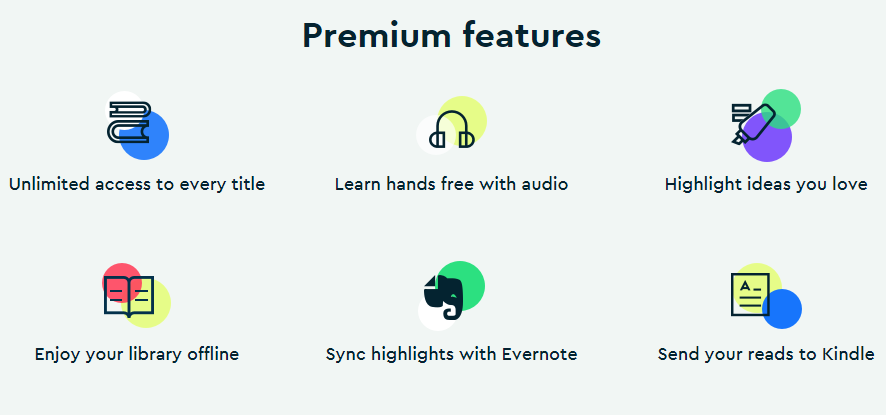 Premium features

Unlimited access to every title

Learn hands free with audio

Highlight ideas you love

Enjoy your library offline

Sync highlights with Evernote

Send your reads to Kindle